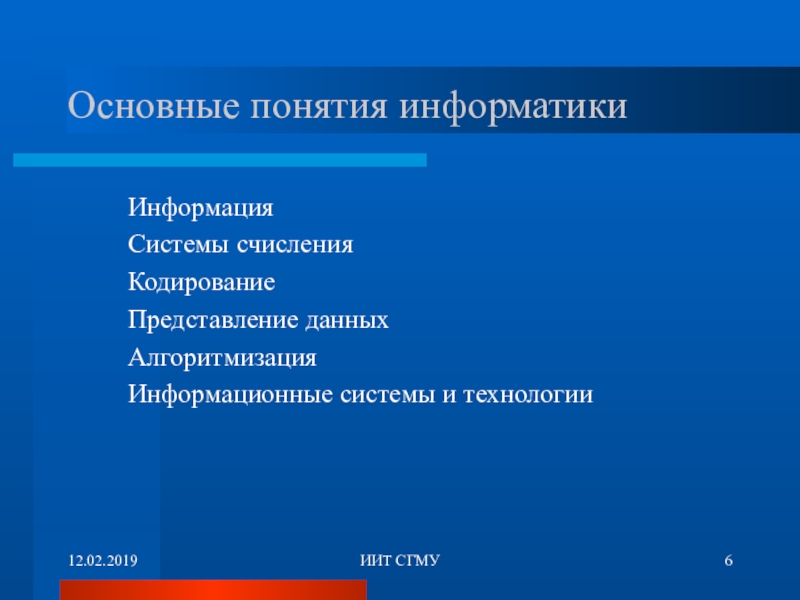 Основные понятия информатики

Информация
Системы счисления
Кодирование
Представление данных
Алгоритмизация
Информационные системы и технологии

12.02.2019
ИИТ СГМУ
6